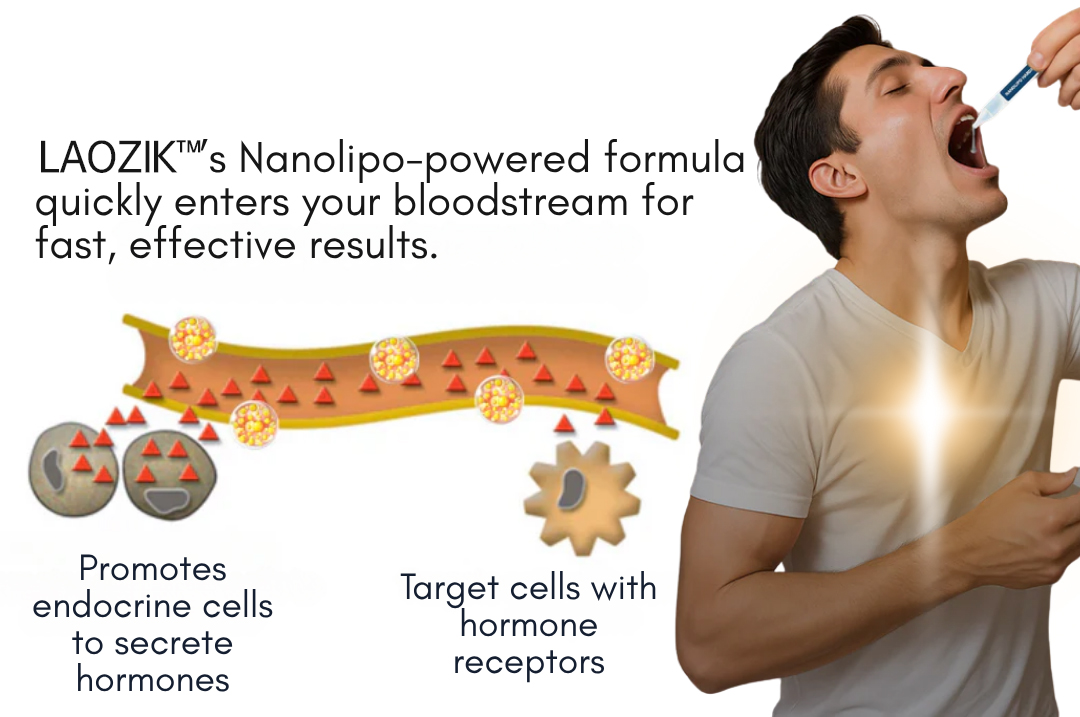 LAOZIK™'s Nanolipo-powered formula quickly enters your bloodstream for fast, effective results.

Promotes endocrine cells to secrete hormones

Target cells with hormone receptors